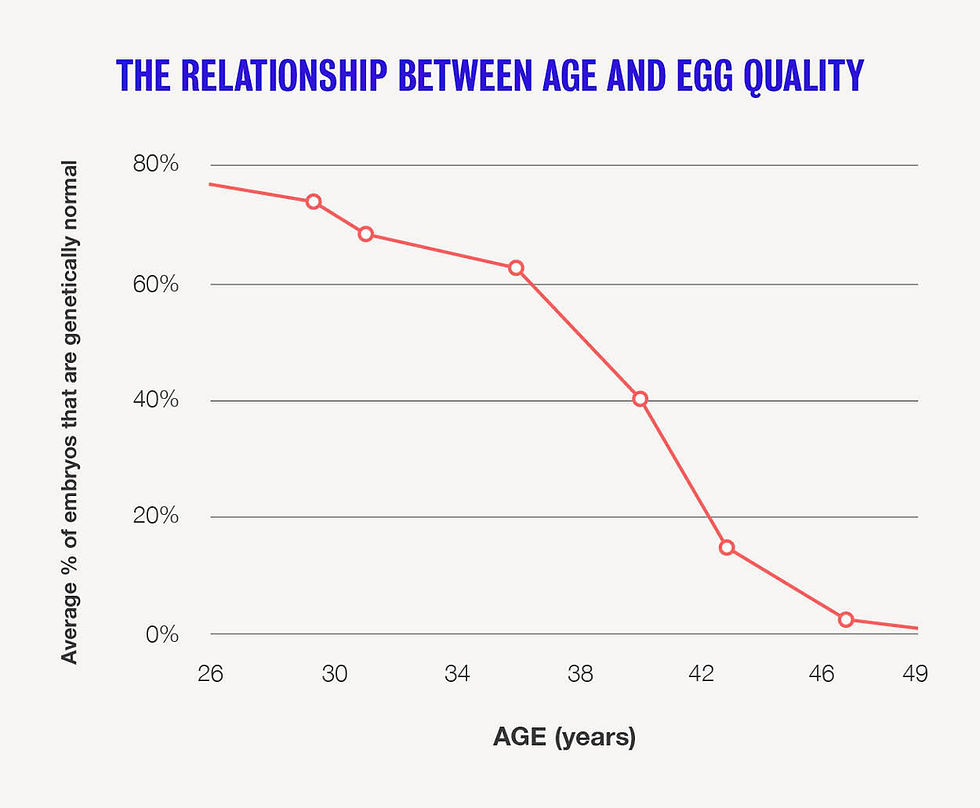 THE RELATIONSHIP BETWEEN AGE AND EGG QUALITY

Average % of embryos that are genetically normal

80%
60%
40%
20%
0%

26
30
34
38
42
46
49

AGE (years)